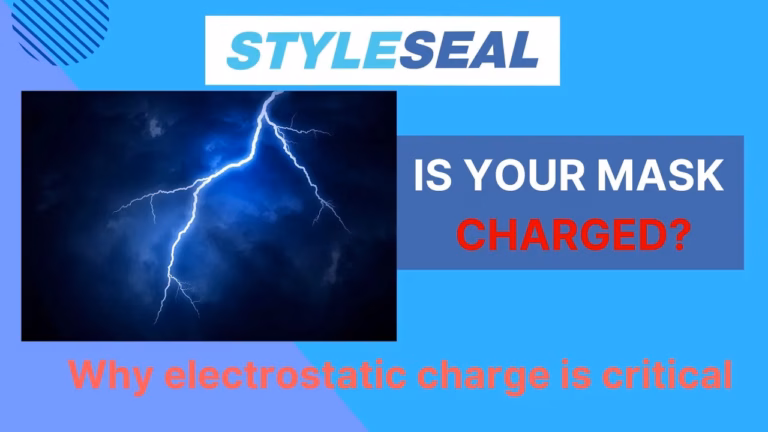 STYLESEAL

IS YOUR MASK CHARGED?

Why electrostatic charge is critical